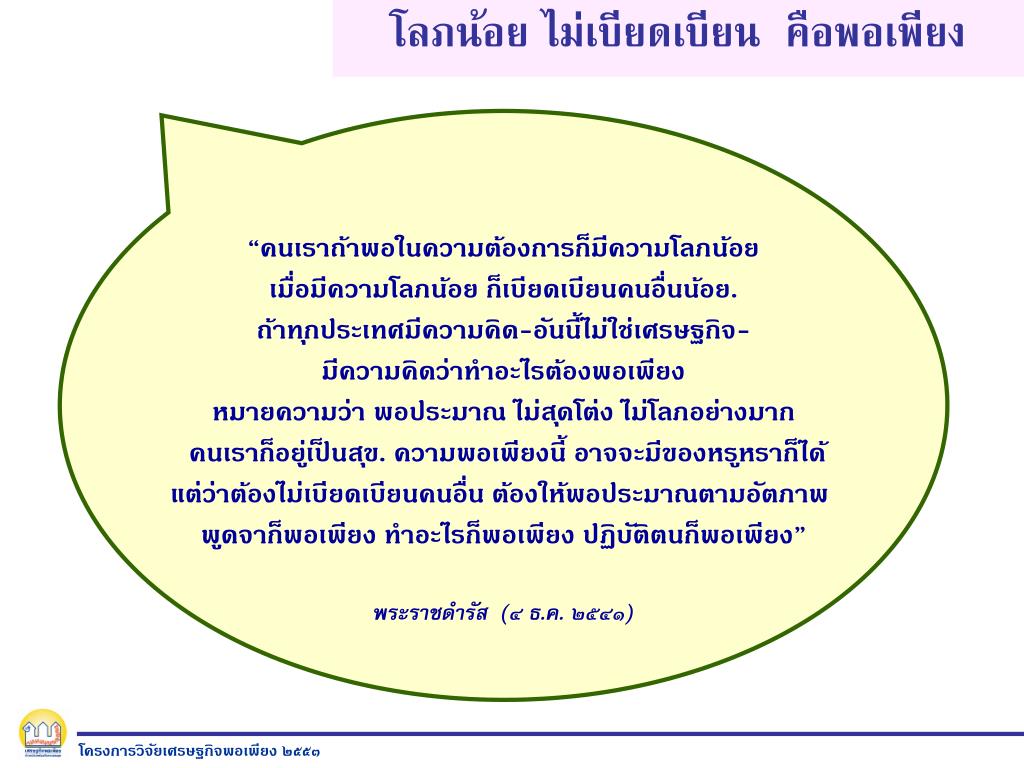 โลภน้อย ไม่เบียดเบียน คือพอเพียง

“คนเราถ้าพอในความต้องการก็มีความโลภน้อย เมื่อมีความโลภน้อย ก็เบียดเบียนคนอื่นน้อย. ถ้าทุกประเทศมีความคิด-อันนี้ไม่ใช่เศรษฐกิจ- มีความคิดว่าทำอะไรต้องพอเพียง หมายความว่า พอประมาณ ไม่สุดโต่ง ไม่โลภอย่างมาก คนเราก็อยู่เป็นสุข. ความพอเพียงนี้ อาจจะมีของหรูหราก็ได้ แต่ว่าต้องไม่เบียดเบียนคนอื่น ต้องให้พอประมาณตามอัตภาพ พูดจาก็พอเพียง ทำอะไรก็พอเพียง ปฏิบัติตนก็พอเพียง”

พระราชดำรัส (๔ ธ.ค. ๒๕๔๑)

โครงการวิจัยเศรษฐกิจพอเพียง ๒๕๕๓